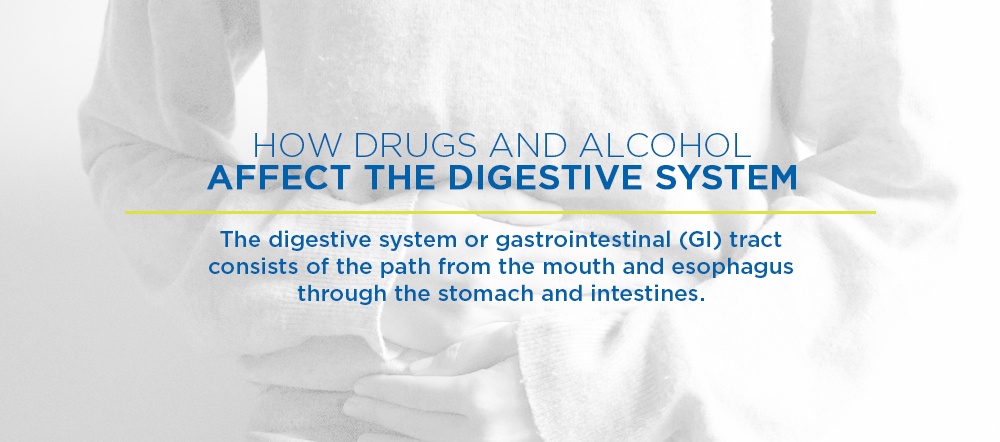 HOW DRUGS AND ALCOHOL
AFFECT THE DIGESTIVE SYSTEM

The digestive system or gastrointestinal (GI) tract consists of the path from the mouth and esophagus through the stomach and intestines.